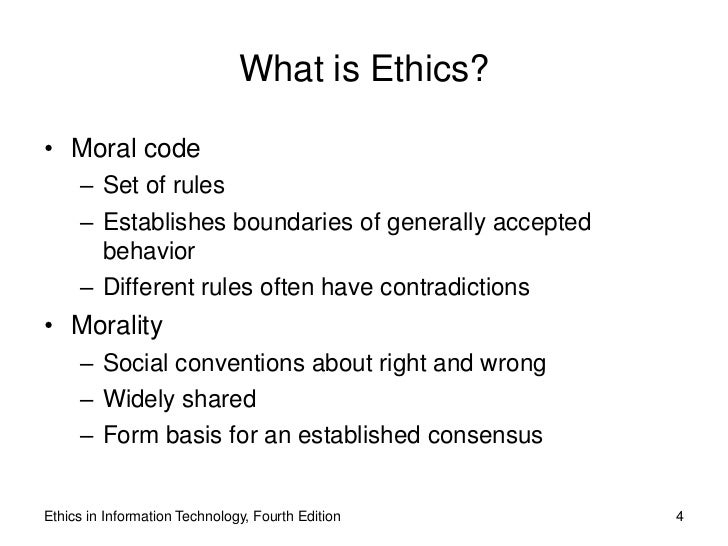 What is Ethics?

• Moral code
– Set of rules
– Establishes boundaries of generally accepted behavior
– Different rules often have contradictions

• Morality
– Social conventions about right and wrong
– Widely shared
– Form basis for an established consensus

Ethics in Information Technology, Fourth Edition

4